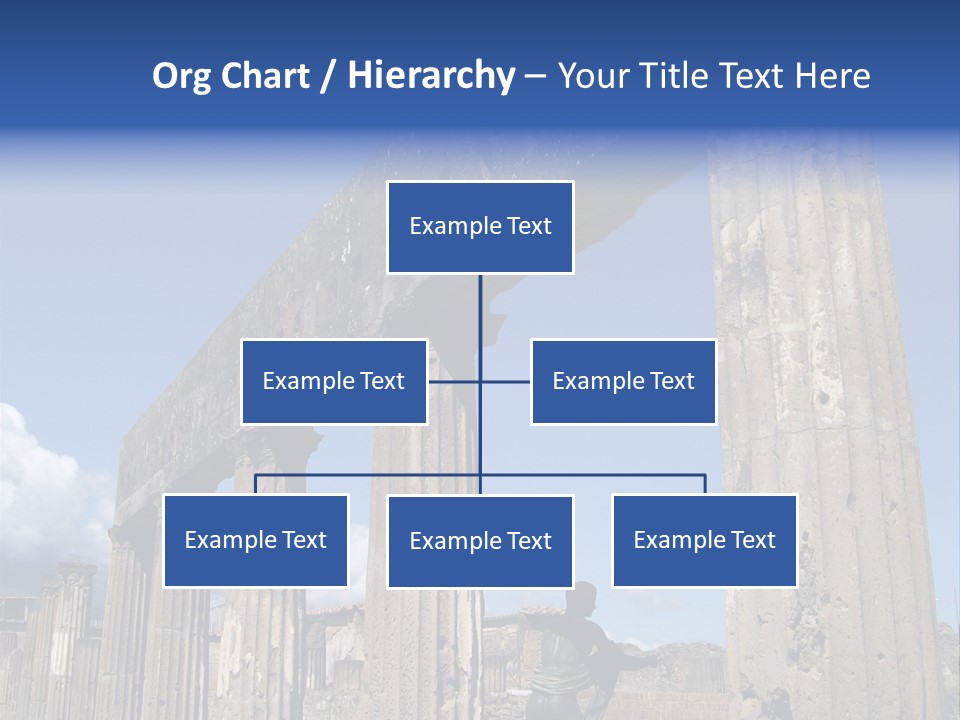 Org Chart / Hierarchy – Your Title Text Here

Example Text

Example Text

Example Text

Example Text

Example Text

Example Text